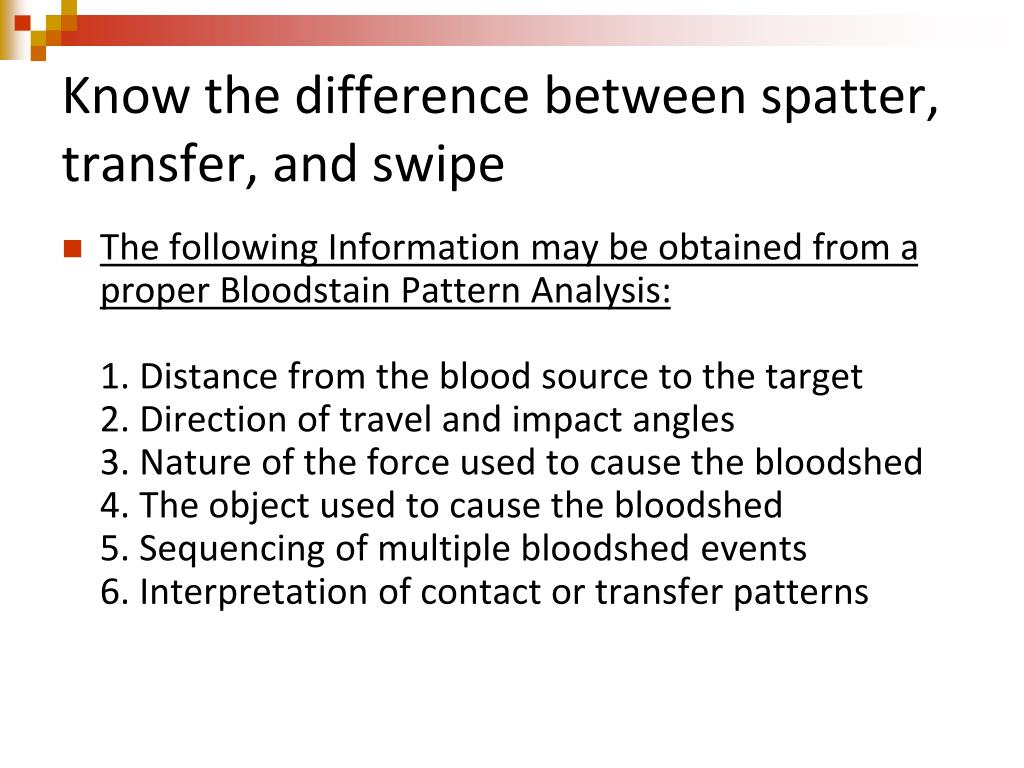 Know the difference between spatter, transfer, and swipe

The following Information may be obtained from a proper Bloodstain Pattern Analysis:

1. Distance from the blood source to the target
2. Direction of travel and impact angles
3. Nature of the force used to cause the bloodshed
4. The object used to cause the bloodshed
5. Sequencing of multiple bloodshed events
6. Interpretation of contact or transfer patterns